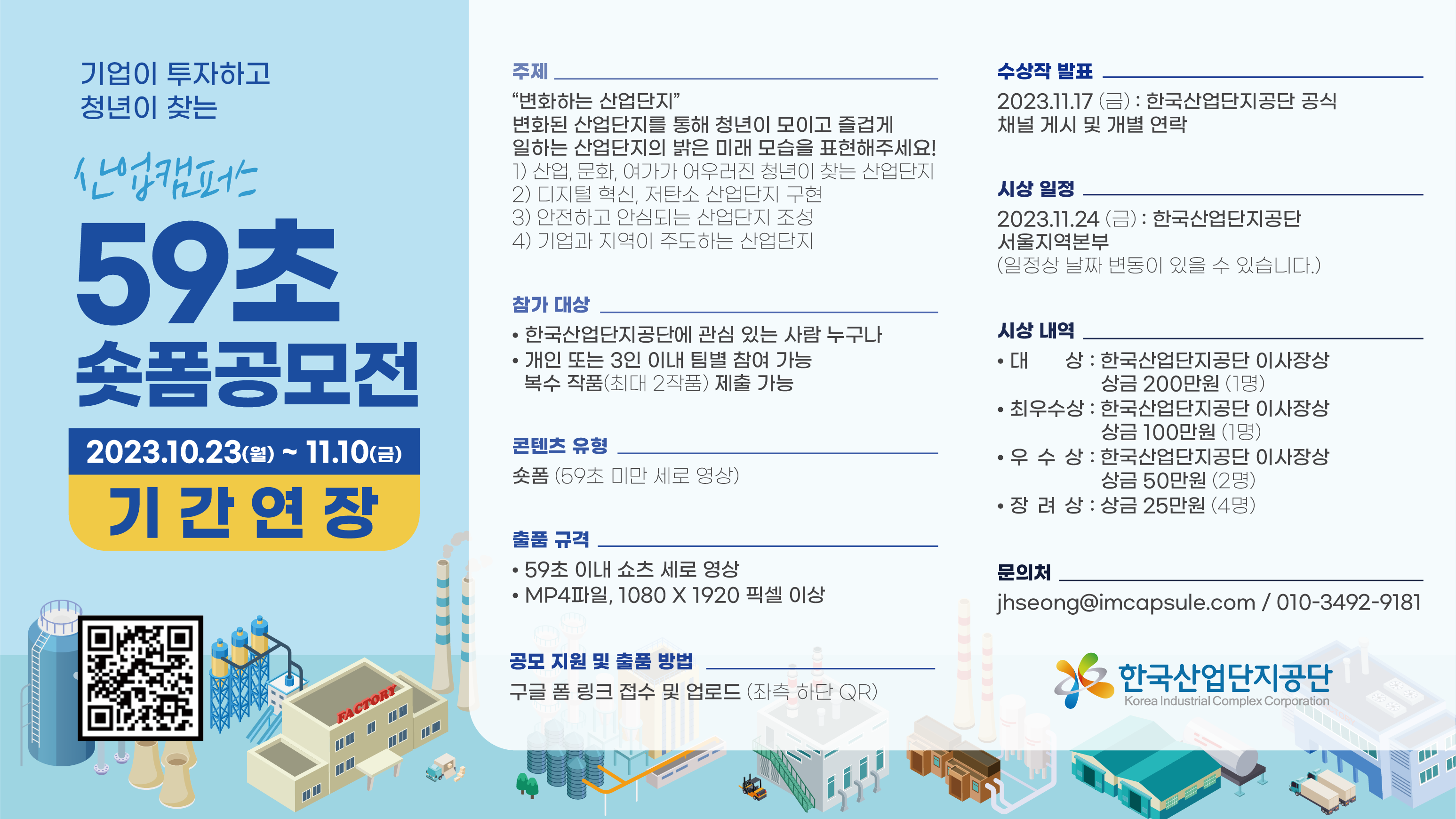 기업이 투자하고
청년이 찾는

산업캠퍼스

59초
숏폼공모전

2023.10.23(월) ~ 11.10(금)

기 간 연 장

FACTORY

주제

“변화하는 산업단지”
변화된 산업단지를 통해 청년이 모이고 즐겁게 일하는 산업단지의 밝은 미래 모습을 표현해주세요!
1) 산업, 문화, 여가가 어우러진 청년이 찾는 산업단지
2) 디지털 혁신, 저탄소 산업단지 구현
3) 안전하고 안심되는 산업단지 조성
4) 기업과 지역이 주도하는 산업단지

참가 대상

• 한국산업단지공단에 관심 있는 사람 누구나
• 개인 또는 3인 이내 팀별 참여 가능
복수 작품(최대 2작품) 제출 가능

콘텐츠 유형

숏폼 (59초 미만 세로 영상)

출품 규격

• 59초 이내 쇼츠 세로 영상
• MP4파일, 1080 X 1920 픽셀 이상

공모 지원 및 출품 방법

구글 폼 링크 접수 및 업로드 (좌측 하단 QR)

수상작 발표

2023.11.17 (금) : 한국산업단지공단 공식 채널 게시 및 개별 연락

시상 일정

2023.11.24 (금) : 한국산업단지공단 서울지역본부
(일정상 날짜 변동이 있을 수 있습니다.)

시상 내역

• 대 상 : 한국산업단지공단 이사장상
상금 200만원 (1명)
• 최우수상 : 한국산업단지공단 이사장상
상금 100만원 (1명)
• 우 수 상 : 한국산업단지공단 이사장상
상금 50만원 (2명)
• 장 려 상 : 상금 25만원 (4명)

문의처

jhseong@imcapsule.com / 010-3492-9181

한국산업단지공단
Korea Industrial Complex Corporation